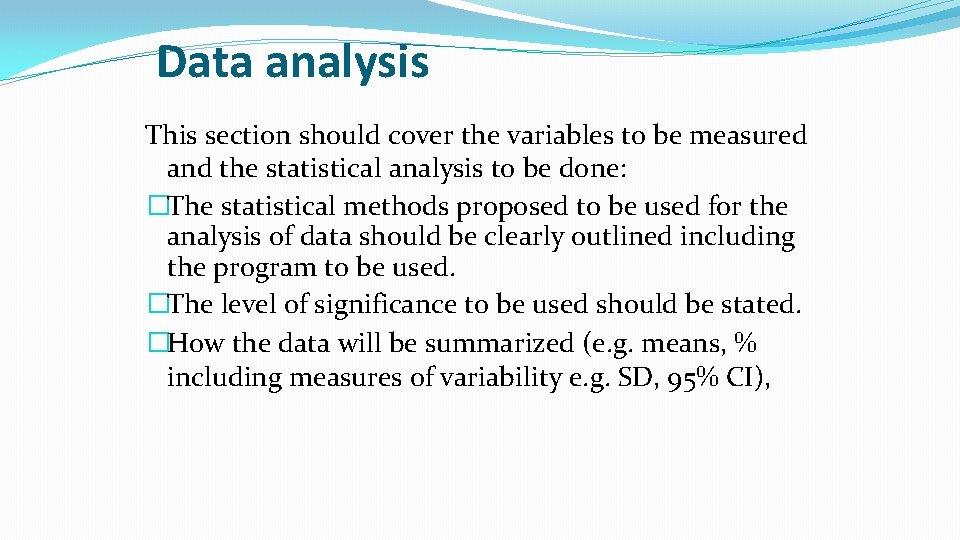 Data analysis

This section should cover the variables to be measured and the statistical analysis to be done:

�The statistical methods proposed to be used for the analysis of data should be clearly outlined including the program to be used.

�The level of significance to be used should be stated.

�How the data will be summarized (e.g. means, % including measures of variability e.g. SD, 95% CI),